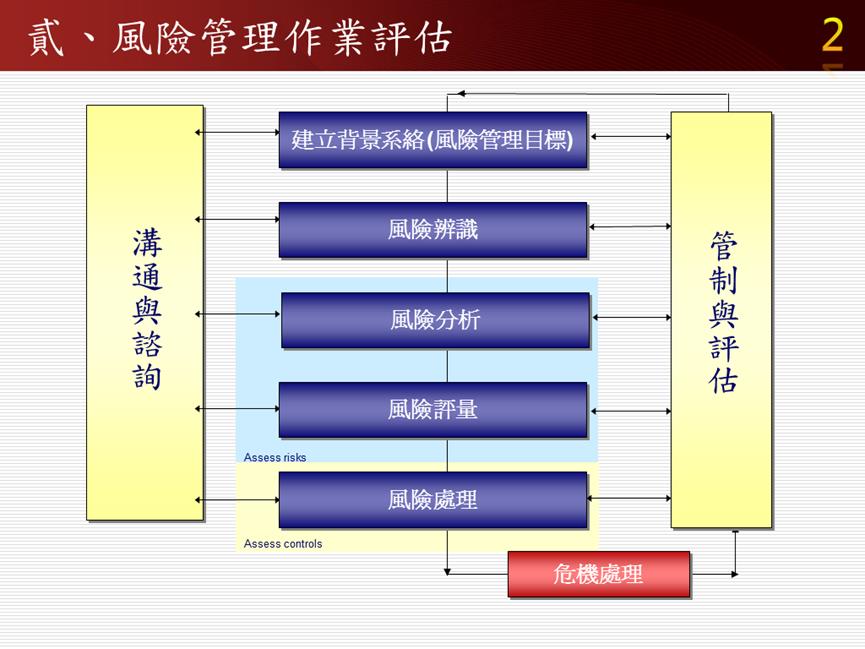 貳、風險管理作業評估

2

溝通與諮詢

建立背景系絡(風險管理目標)

風險辨識

風險分析

風險評量

Assess risks

風險處理

Assess controls

危機處理

管制與評估